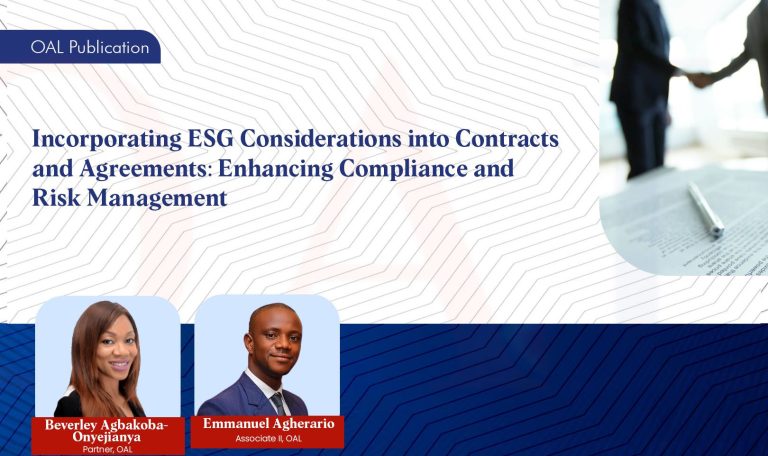 OAL Publication

Incorporating ESG Considerations into Contracts and Agreements: Enhancing Compliance and Risk Management

Beverley Agbakoba-Onyejianya
Partner, OAL

Emmanuel Agherario
Associate II, OAL